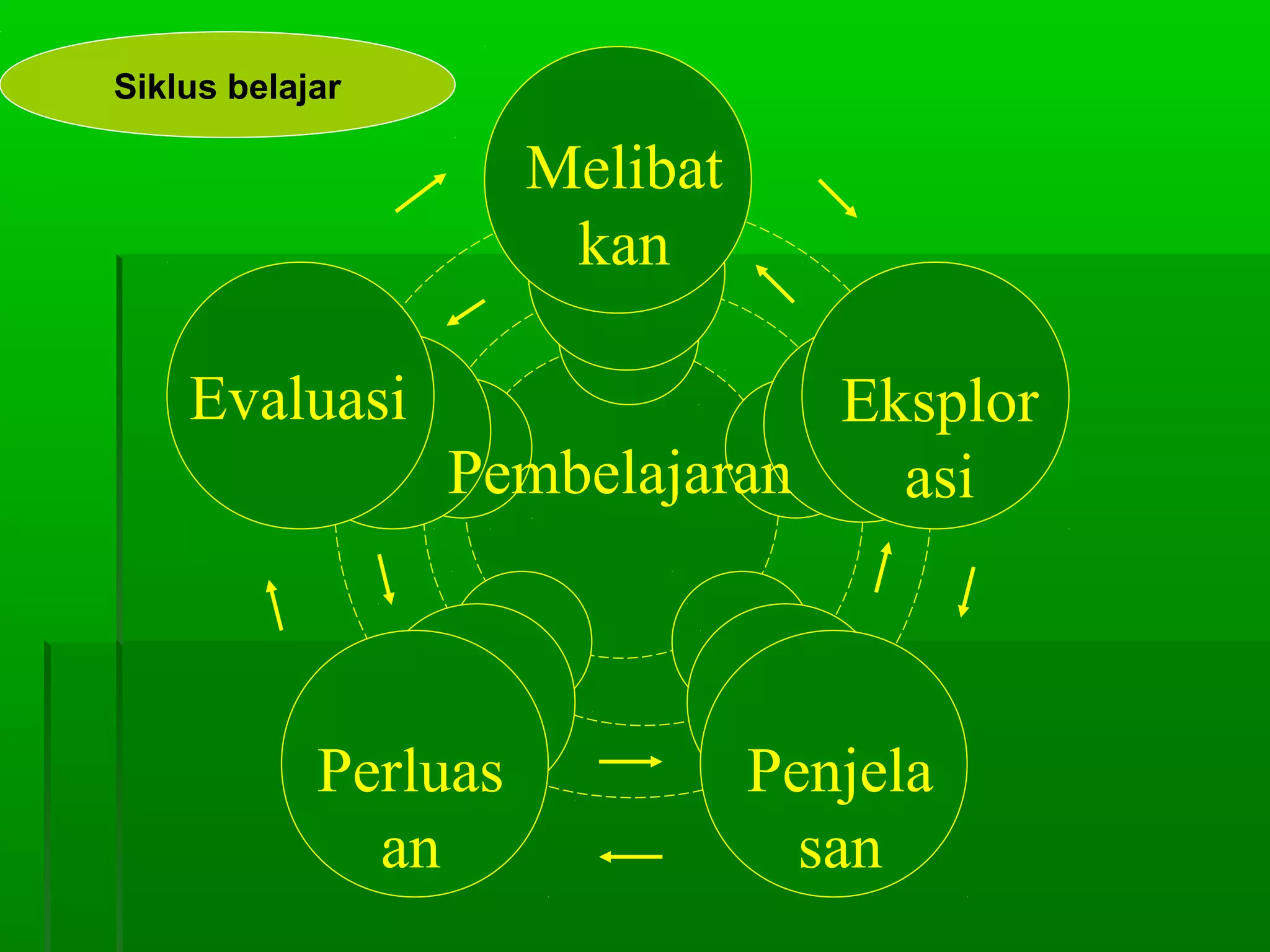 Siklus belajar

Melibat
kan

Evaluasi

Pembelajaran

Eksplor
asi

Perluas
an

Penjela
san